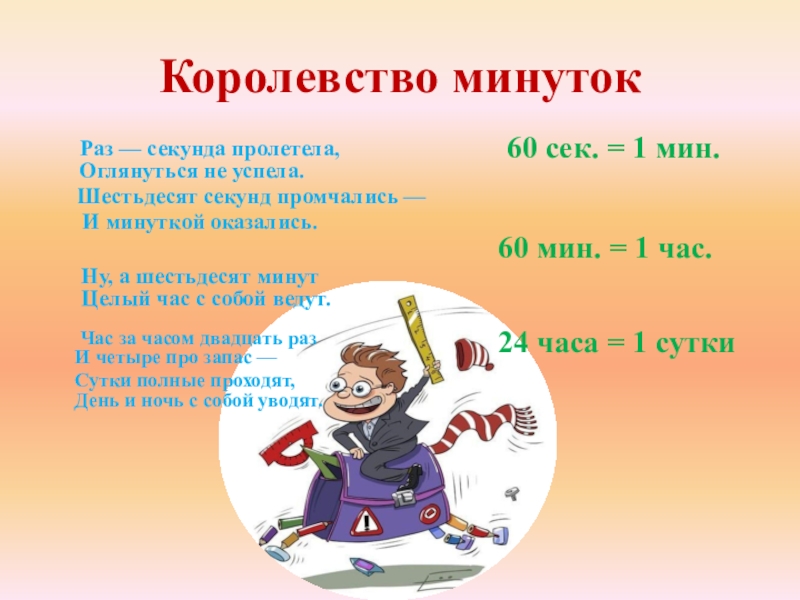 Королевство минуток

Раз — секунда пролетела,
Оглянуться не успела.
Шестьдесят секунд промчались —
И минуткой оказались.

Ну, а шестьдесят минут
Целый час с собой ведут.

Час за часом двадцать раз
И четыре про запас —
Сутки полные проходят,
День и ночь с собой уводят.

60 сек. = 1 мин.

60 мин. = 1 час.

24 часа = 1 сутки